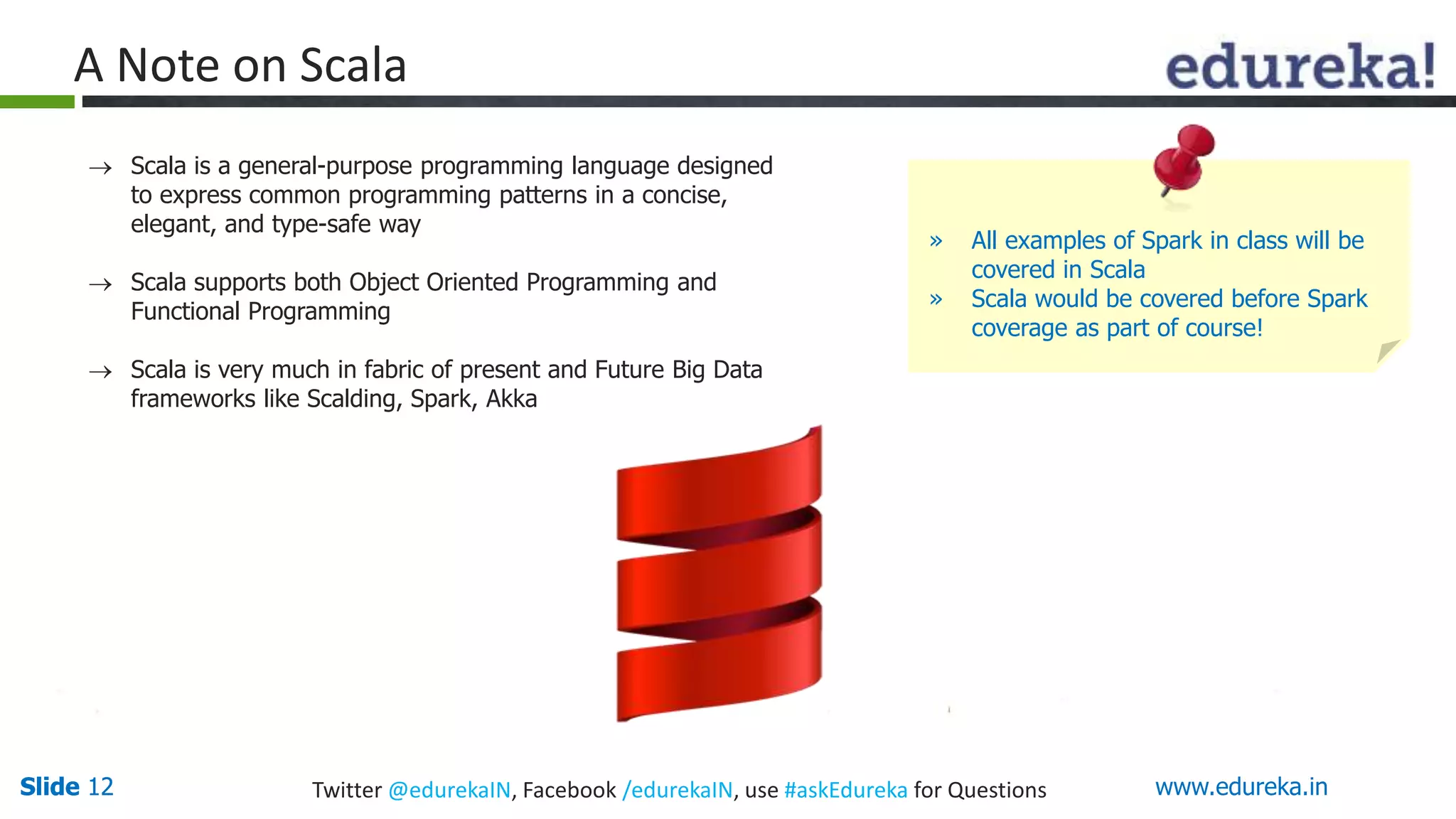 A Note on Scala

edureka!

→ Scala is a general-purpose programming language designed to express common programming patterns in a concise, elegant, and type-safe way

→ Scala supports both Object Oriented Programming and Functional Programming

→ Scala is very much in fabric of present and Future Big Data frameworks like Scalding, Spark, Akka

» All examples of Spark in class will be covered in Scala
» Scala would be covered before Spark coverage as part of course!

Slide 12

Twitter @edurekaIN, Facebook /edurekaIN, use #askEdureka for Questions

www.edureka.in